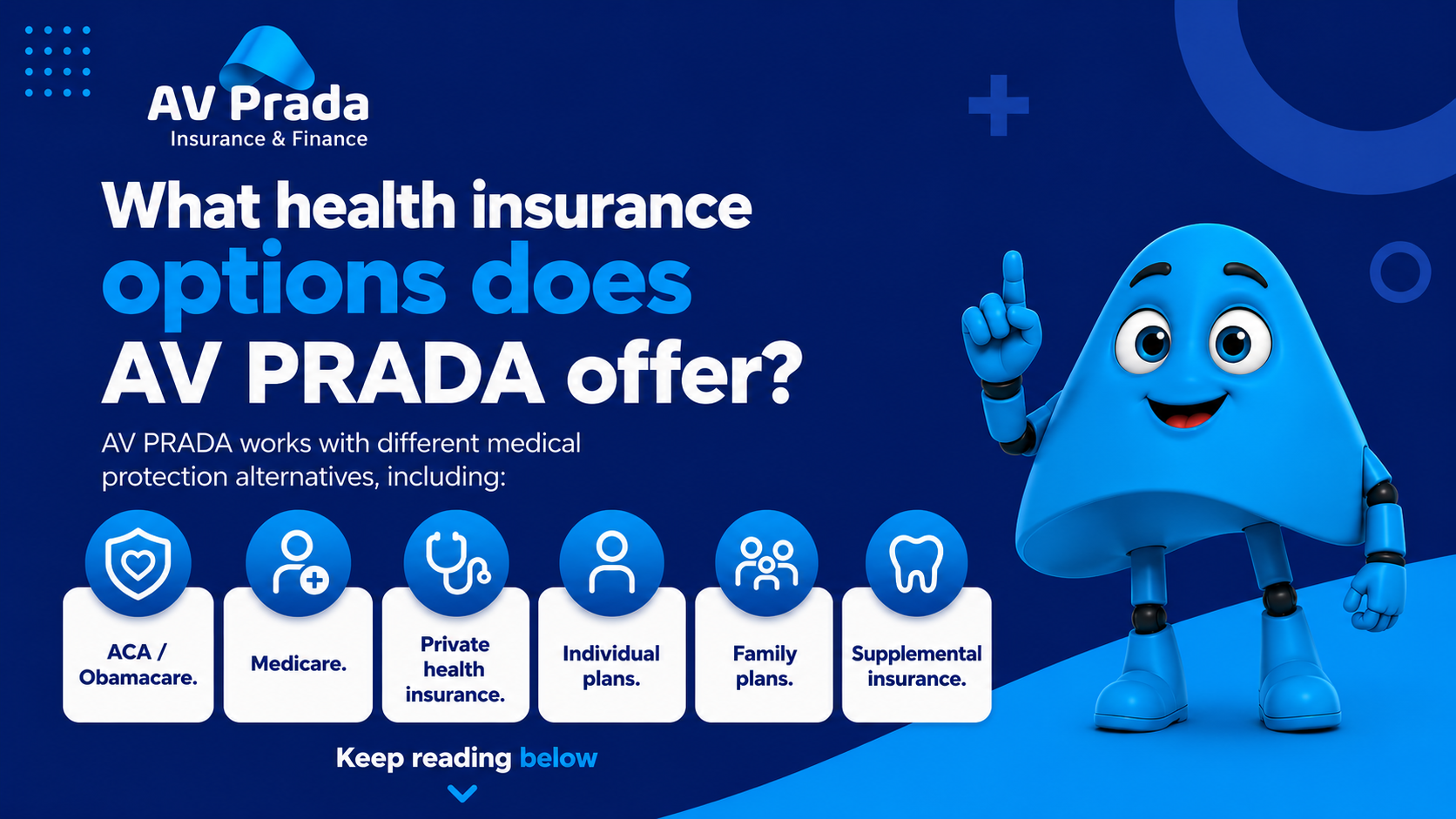 AV Prada
Insurance & Finance

What health insurance options does AV PRADA offer?

AV PRADA works with different medical protection alternatives, including:

ACA / Obamacare.

Medicare.

Private health insurance.

Individual plans.

Family plans.

Supplemental insurance.

Keep reading below